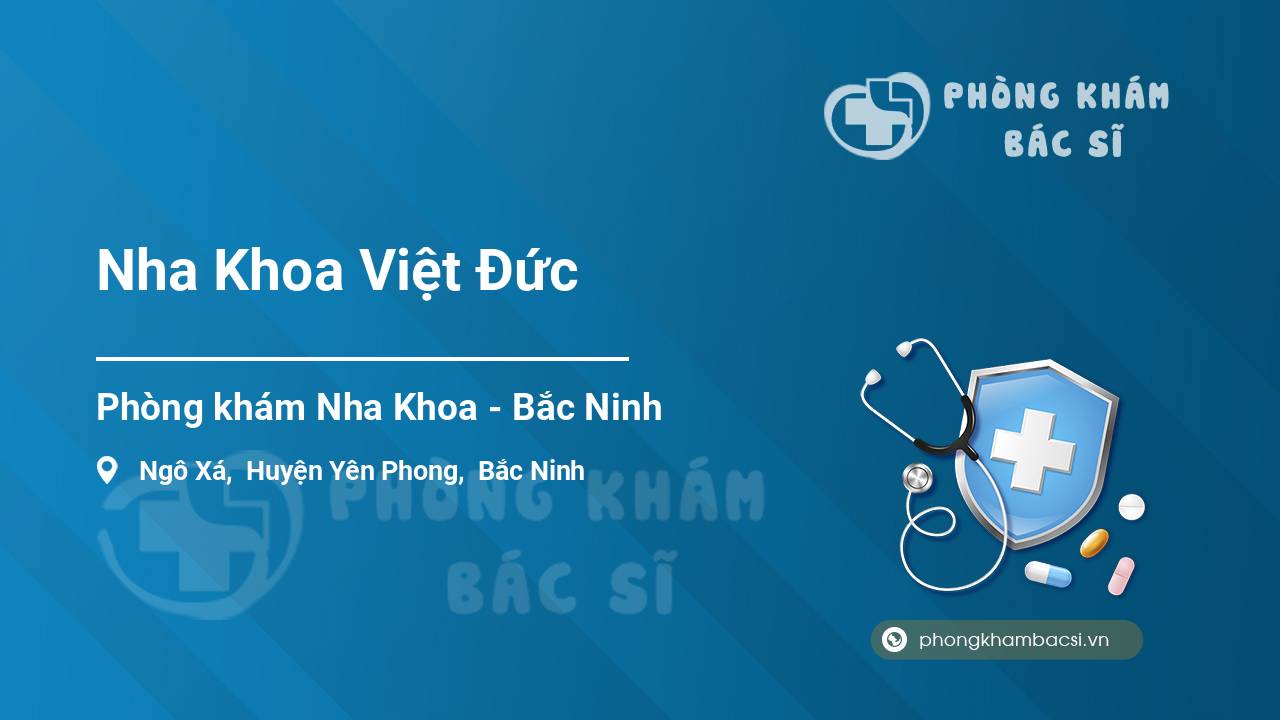 PHÒNG KHÁM
BÁC SĨ

Nha Khoa Việt Đức

Phòng khám Nha Khoa - Bắc Ninh

Ngô Xá, Huyện Yên Phong, Bắc Ninh

PHÒNG KHÁM
BÁC SĨ

phongkhambacsi.vn